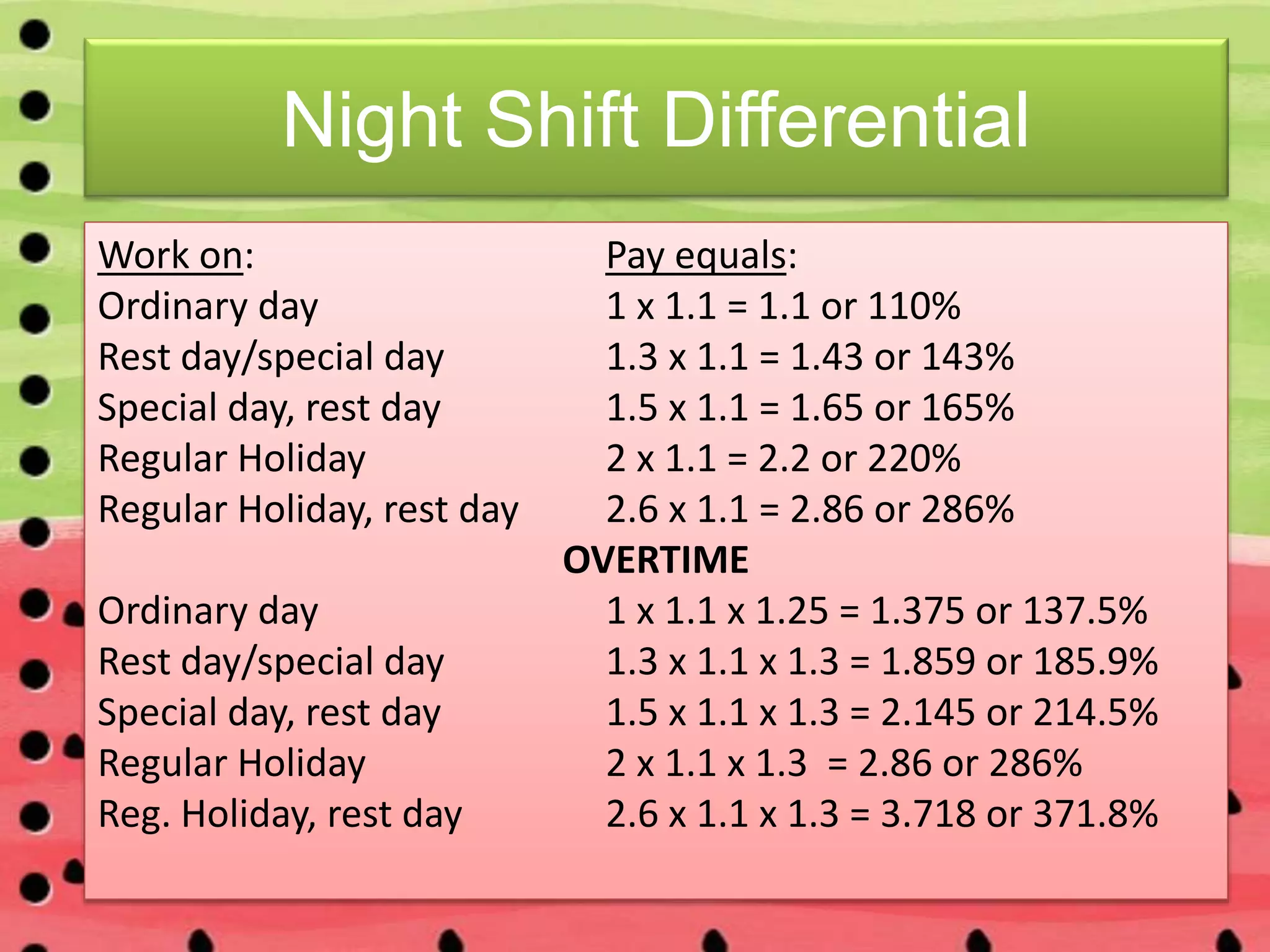 Night Shift Differential

| Work on: | Pay equals: |
|---|---|
| Ordinary day | 1 x 1.1 = 1.1 or 110% |
| Rest day/special day | 1.3 x 1.1 = 1.43 or 143% |
| Special day, rest day | 1.5 x 1.1 = 1.65 or 165% |
| Regular Holiday | 2 x 1.1 = 2.2 or 220% |
| Regular Holiday, rest day | 2.6 x 1.1 = 2.86 or 286% |

OVERTIME

| | |
|---|---|
| Ordinary day | 1 x 1.1 x 1.25 = 1.375 or 137.5% |
| Rest day/special day | 1.3 x 1.1 x 1.3 = 1.859 or 185.9% |
| Special day, rest day | 1.5 x 1.1 x 1.3 = 2.145 or 214.5% |
| Regular Holiday | 2 x 1.1 x 1.3 = 2.86 or 286% |
| Reg. Holiday, rest day | 2.6 x 1.1 x 1.3 = 3.718 or 371.8% |